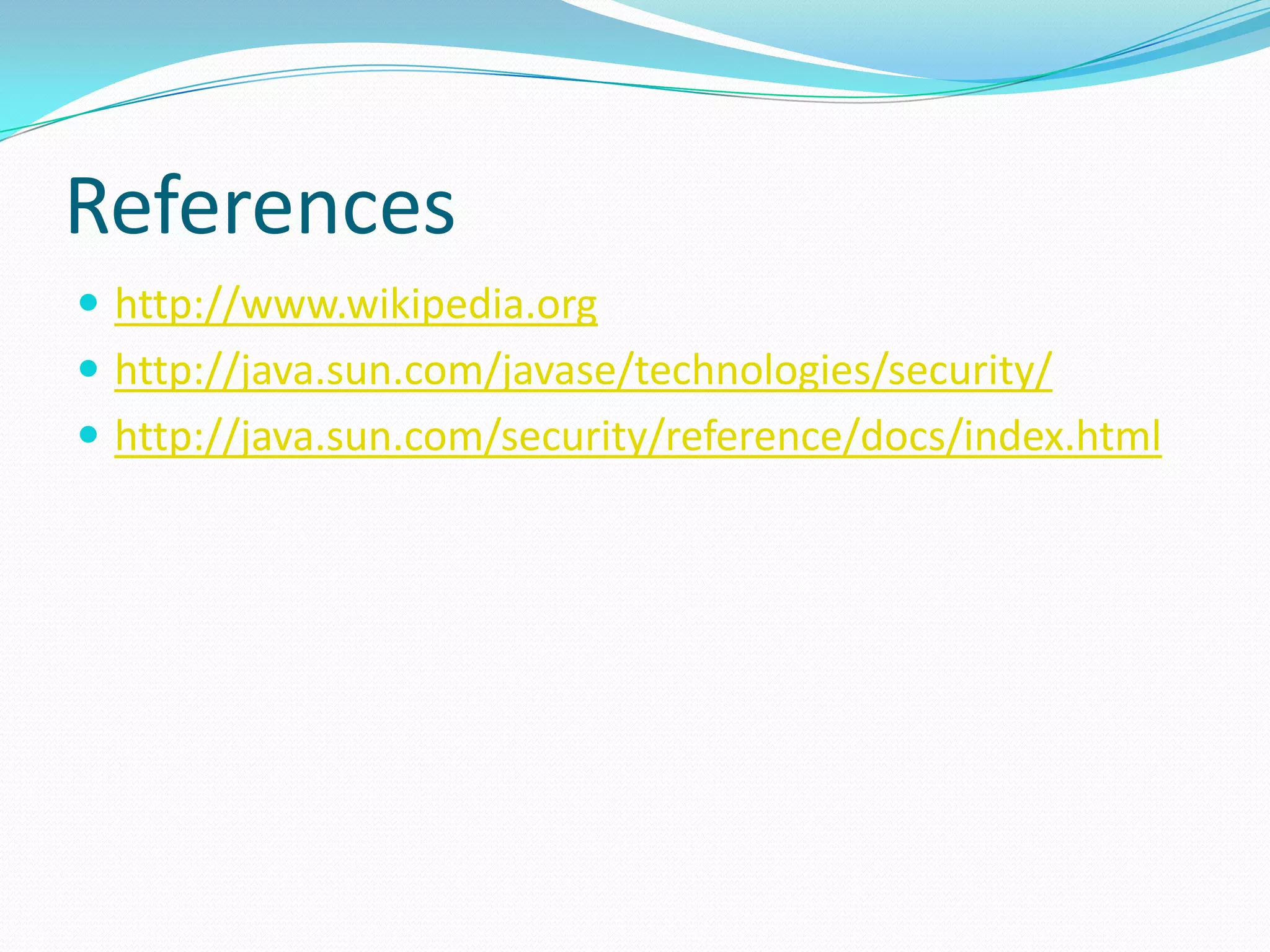 References

- http://www.wikipedia.org
- http://java.sun.com/javase/technologies/security/
- http://java.sun.com/security/reference/docs/index.html